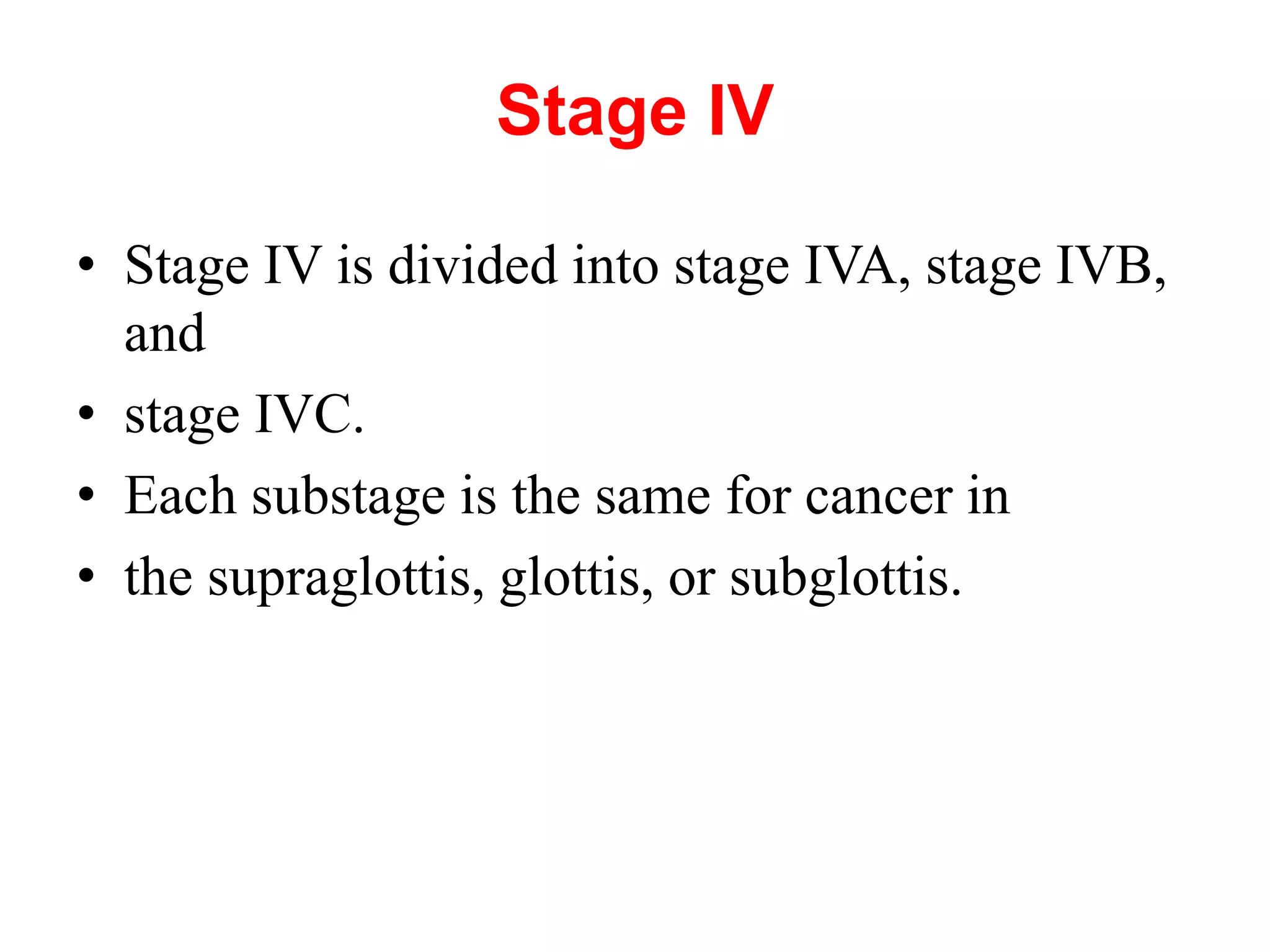 Stage IV

• Stage IV is divided into stage IVA, stage IVB, and
• stage IVC.
• Each substage is the same for cancer in
• the supraglottis, glottis, or subglottis.